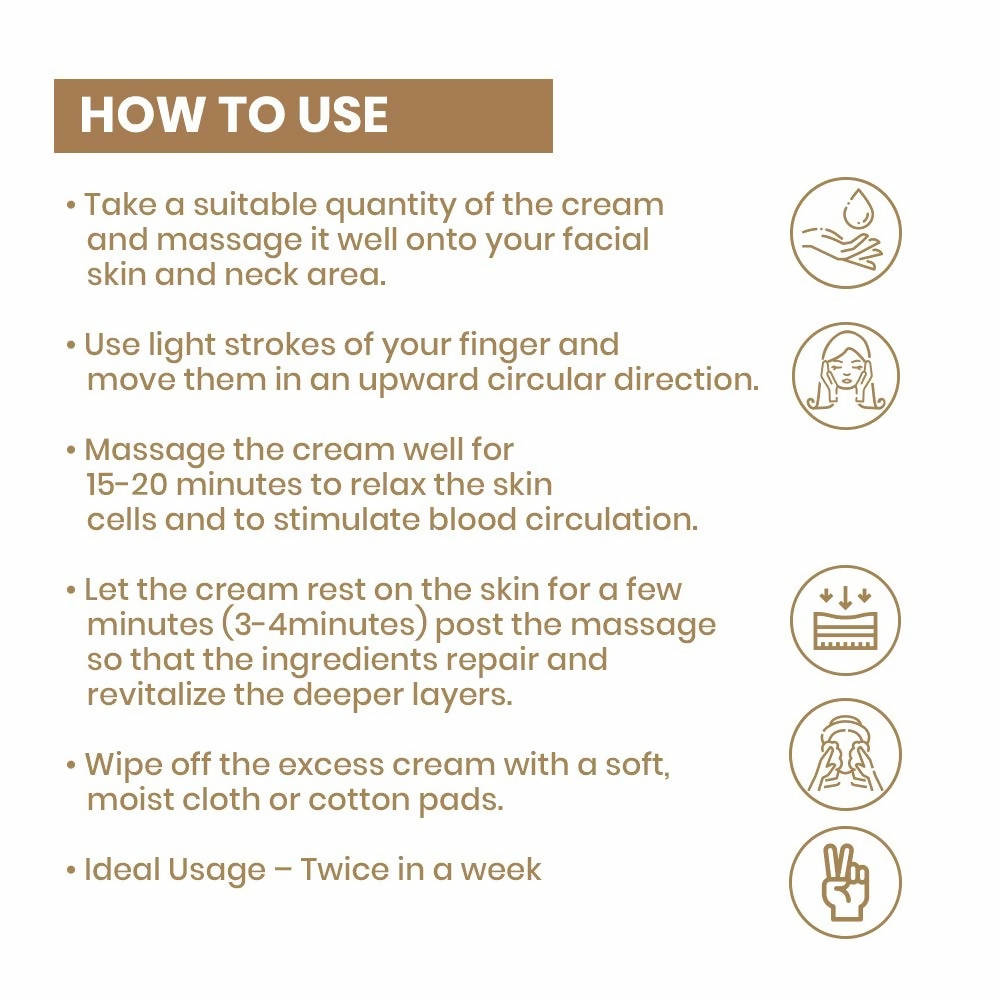 HOW TO USE

• Take a suitable quantity of the cream and massage it well onto your facial skin and neck area.

• Use light strokes of your finger and move them in an upward circular direction.

• Massage the cream well for 15-20 minutes to relax the skin cells and to stimulate blood circulation.

• Let the cream rest on the skin for a few minutes (3-4minutes) post the massage so that the ingredients repair and revitalize the deeper layers.

• Wipe off the excess cream with a soft, moist cloth or cotton pads.

• Ideal Usage – Twice in a week